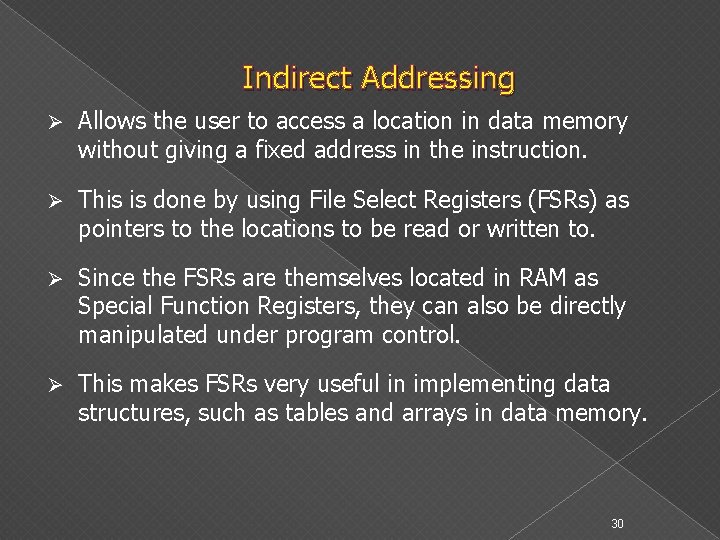 Indirect Addressing

➢ Allows the user to access a location in data memory without giving a fixed address in the instruction.

➢ This is done by using File Select Registers (FSRs) as pointers to the locations to be read or written to.

➢ Since the FSRs are themselves located in RAM as Special Function Registers, they can also be directly manipulated under program control.

➢ This makes FSRs very useful in implementing data structures, such as tables and arrays in data memory.

30